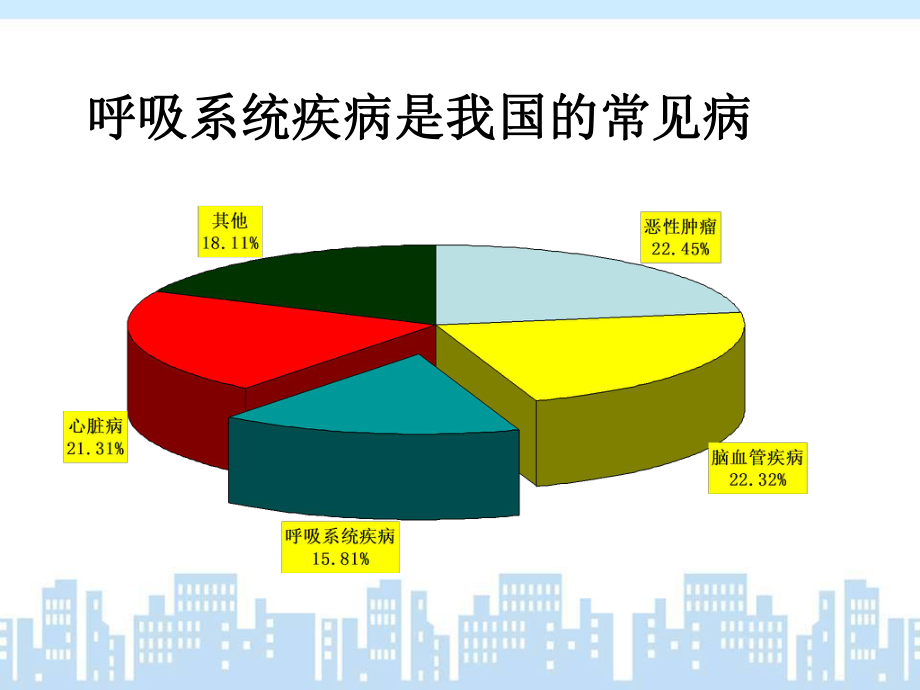 呼吸系统疾病是我国的常见病

其他
18.11%

恶性肿瘤
22.45%

心脏病
21.31%

脑血管疾病
22.32%

呼吸系统疾病
15.81%